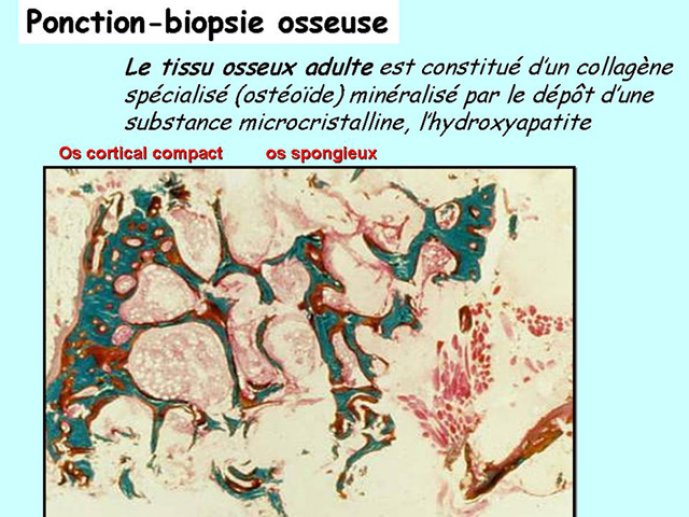 Ponction-biopsie osseuse

Le tissu osseux adulte est constitué d'un collagène spécialisé (ostéoïde) minéralisé par le dépôt d'une substance microcristalline, l'hydroxyapatite

Os cortical compact

os spongieux